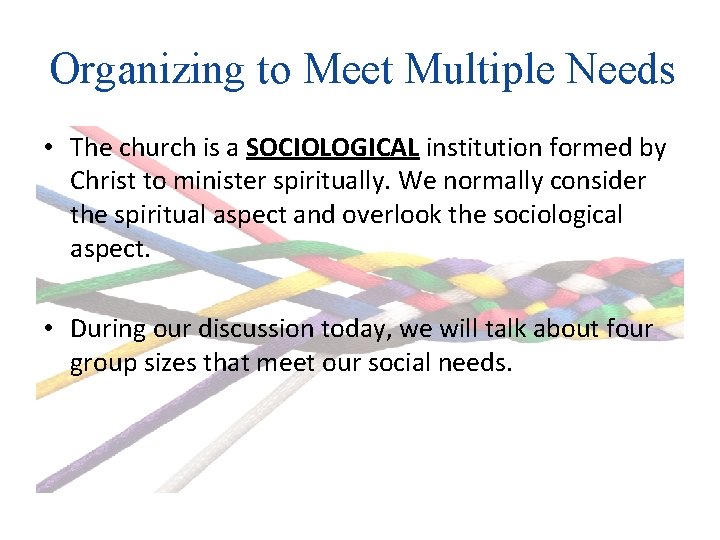 Organizing to Meet Multiple Needs

• The church is a SOCIOLOGICAL institution formed by Christ to minister spiritually. We normally consider the spiritual aspect and overlook the sociological aspect.

• During our discussion today, we will talk about four group sizes that meet our social needs.